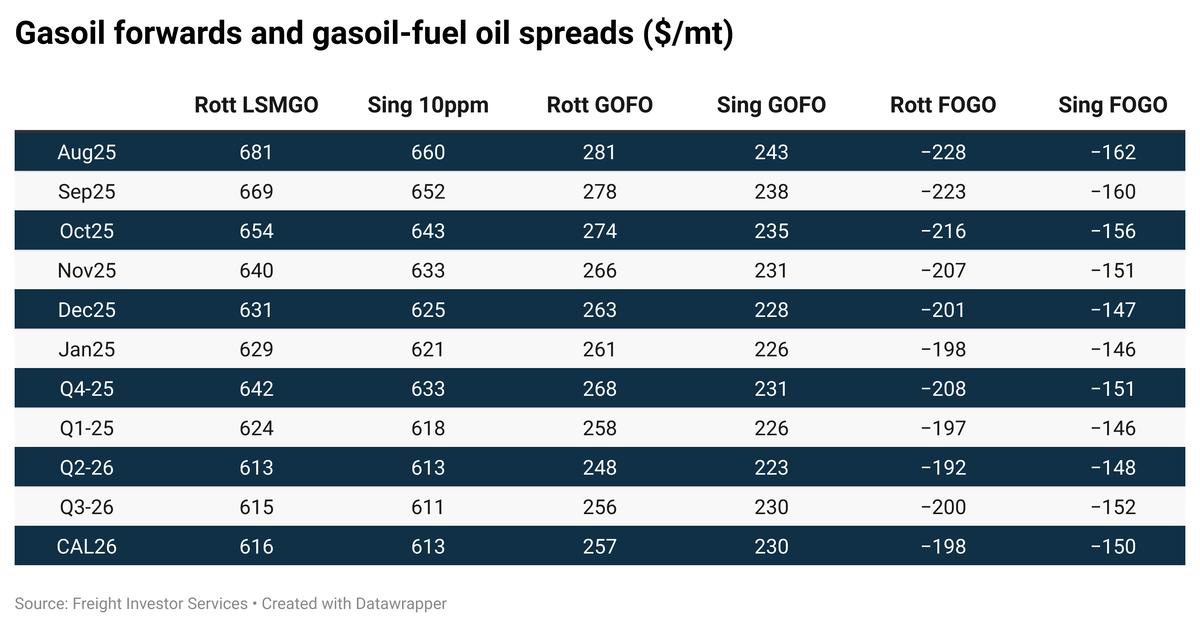 Gasoil forwards and gasoil-fuel oil spreads ($/mt)

| | Rott LSMGO | Sing 10ppm | Rott GOFO | Sing GOFO | Rott FOGO | Sing FOGO |
|---|---|---|---|---|---|---|
| Aug25 | 681 | 660 | 281 | 243 | −228 | −162 |
| Sep25 | 669 | 652 | 278 | 238 | −223 | −160 |
| Oct25 | 654 | 643 | 274 | 235 | −216 | −156 |
| Nov25 | 640 | 633 | 266 | 231 | −207 | −151 |
| Dec25 | 631 | 625 | 263 | 228 | −201 | −147 |
| Jan25 | 629 | 621 | 261 | 226 | −198 | −146 |
| Q4-25 | 642 | 633 | 268 | 231 | −208 | −151 |
| Q1-25 | 624 | 618 | 258 | 226 | −197 | −146 |
| Q2-26 | 613 | 613 | 248 | 223 | −192 | −148 |
| Q3-26 | 615 | 611 | 256 | 230 | −200 | −152 |
| CAL26 | 616 | 613 | 257 | 230 | −198 | −150 |

Source: Freight Investor Services • Created with Datawrapper